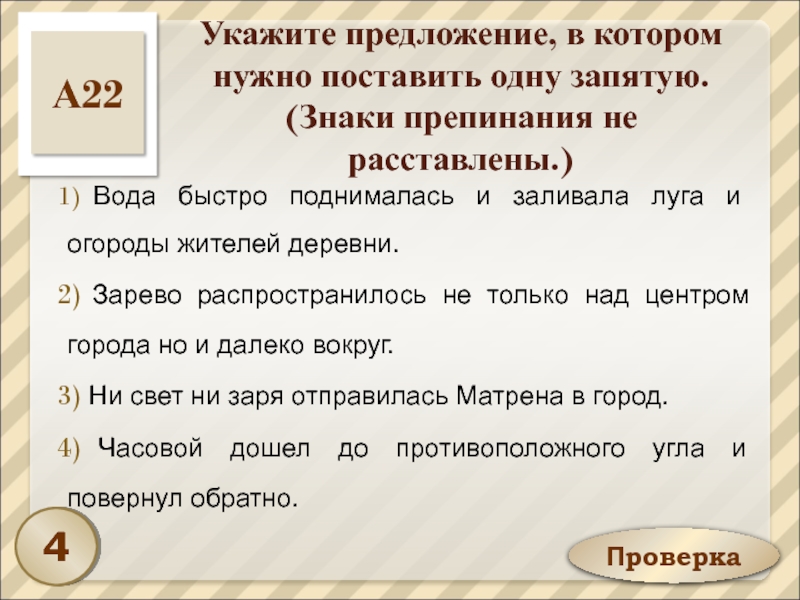 А22

Укажите предложение, в котором нужно поставить одну запятую. (Знаки препинания не расставлены.)

1) Вода быстро поднималась и заливала луга и огороды жителей деревни.

2) Зарево распространилось не только над центром города но и далеко вокруг.

3) Ни свет ни заря отправилась Матрена в город.

4) Часовой дошел до противоположного угла и повернул обратно.

4

Проверка